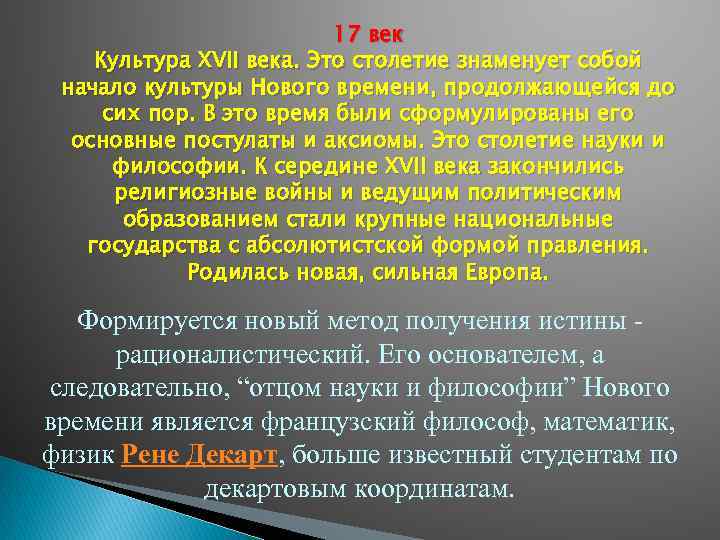 17 век
Культура XVII века. Это столетие знаменует собой начало культуры Нового времени, продолжающейся до сих пор. В это время были сформулированы его основные постулаты и аксиомы. Это столетие науки и философии. К середине XVII века закончились религиозные войны и ведущим политическим образованием стали крупные национальные государства с абсолютистской формой правления. Родилась новая, сильная Европа.

Формируется новый метод получения истины - рационалистический. Его основателем, а следовательно, “отцом науки и философии” Нового времени является французский философ, математик, физик Рене Декарт, больше известный студентам по декартовым координатам.